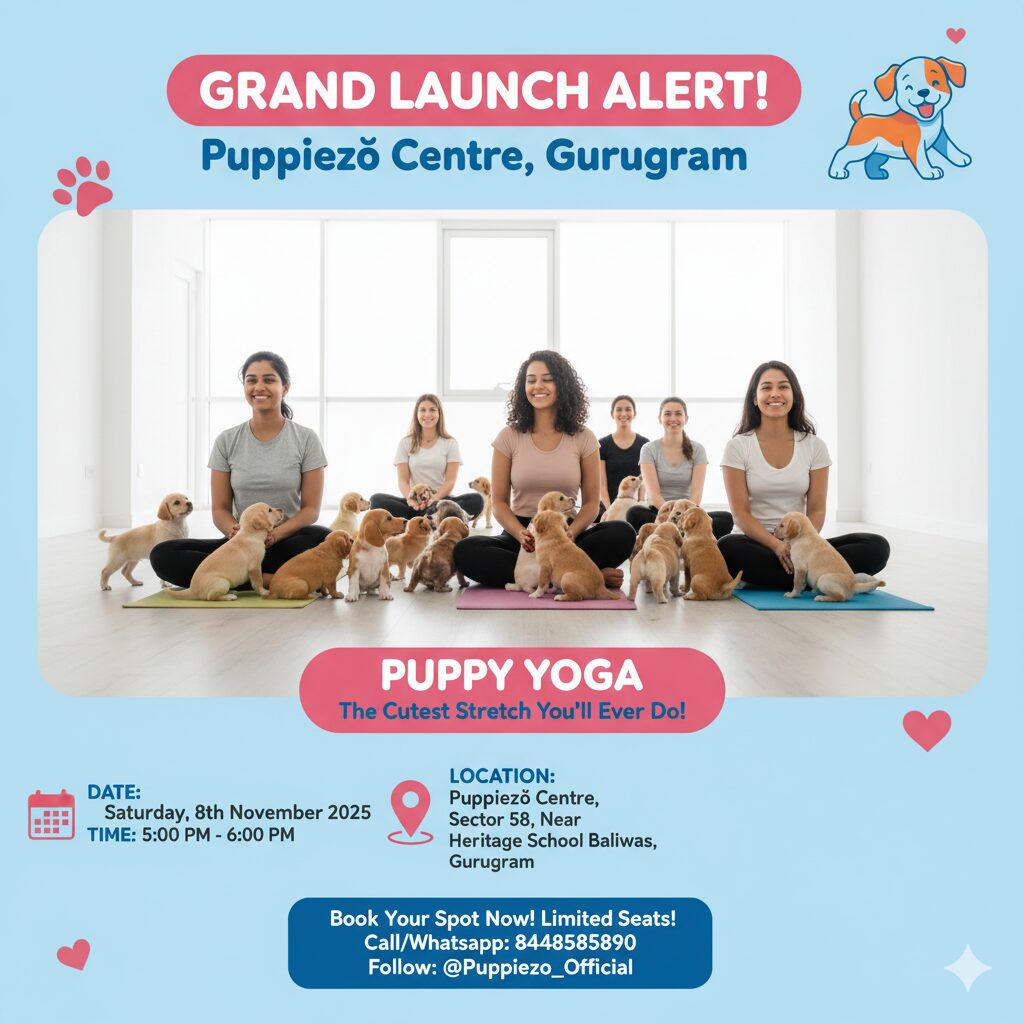 GRAND LAUNCH ALERT!
Puppiezŏ Centre, Gurugram

PUPPY YOGA
The Cutest Stretch You'll Ever Do!

DATE:
Saturday, 8th November 2025
TIME: 5:00 PM - 6:00 PM

LOCATION:
Puppiezŏ Centre, Sector 58, Near Heritage School Baliwas, Gurugram

Book Your Spot Now! Limited Seats!
Call/Whatsapp: 8448585890
Follow: @Puppiezo_Official